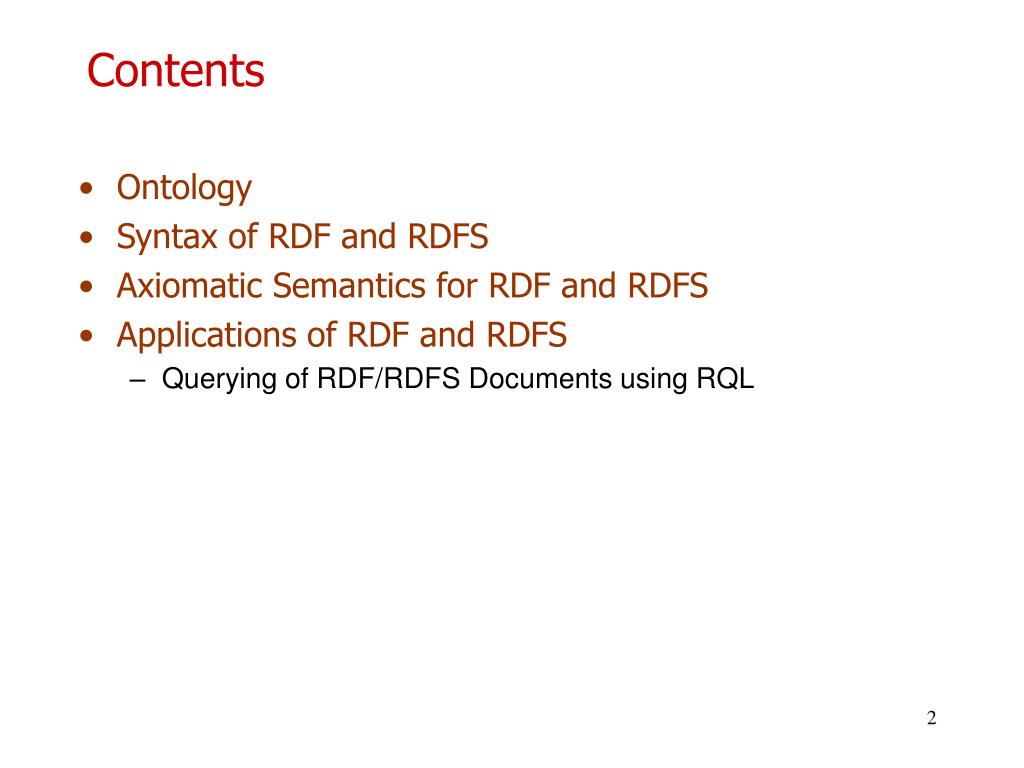 Contents

• Ontology
• Syntax of RDF and RDFS
• Axiomatic Semantics for RDF and RDFS
• Applications of RDF and RDFS
– Querying of RDF/RDFS Documents using RQL

2